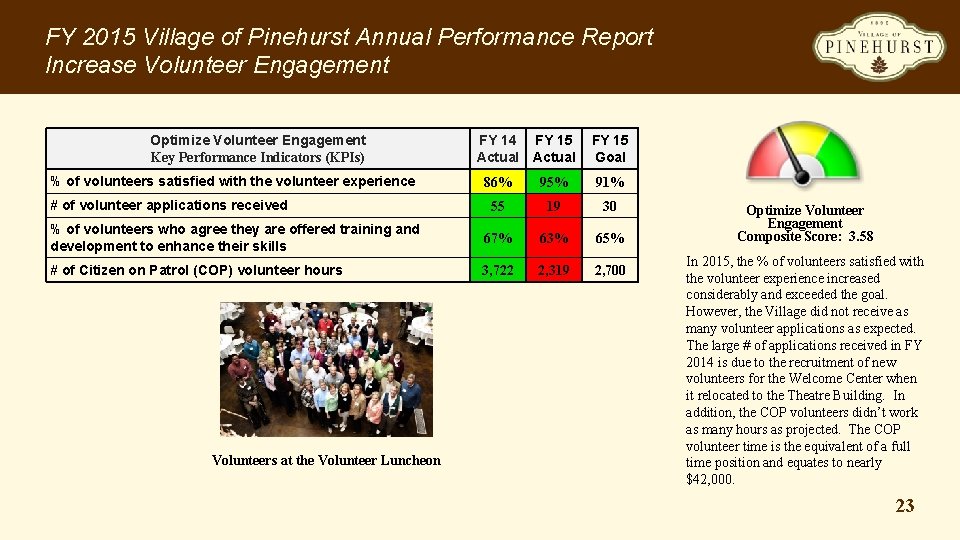 FY 2015 Village of Pinehurst Annual Performance Report
Increase Volunteer Engagement

1895
VILLAGE OF
PINEHURST

| Optimize Volunteer Engagement Key Performance Indicators (KPIs) | FY 14 Actual | FY 15 Actual | FY 15 Goal |
|---|---|---|---|
| % of volunteers satisfied with the volunteer experience | 86% | 95% | 91% |
| # of volunteer applications received | 55 | 19 | 30 |
| % of volunteers who agree they are offered training and development to enhance their skills | 67% | 63% | 65% |
| # of Citizen on Patrol (COP) volunteer hours | 3,722 | 2,319 | 2,700 |

Volunteers at the Volunteer Luncheon

Optimize Volunteer Engagement
Composite Score: 3.58

In 2015, the % of volunteers satisfied with the volunteer experience increased considerably and exceeded the goal. However, the Village did not receive as many volunteer applications as expected. The large # of applications received in FY 2014 is due to the recruitment of new volunteers for the Welcome Center when it relocated to the Theatre Building. In addition, the COP volunteers didn't work as many hours as projected. The COP volunteer time is the equivalent of a full time position and equates to nearly $42,000.

23